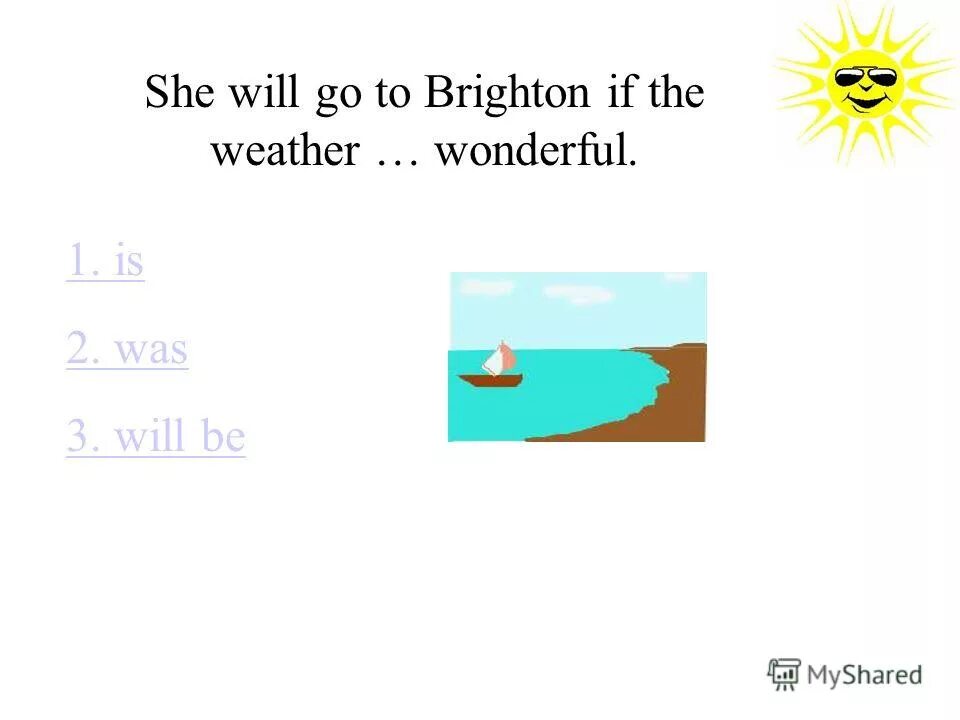 She will go to Brighton if the weather … wonderful.

1. is

2. was

3. will be

MyShared